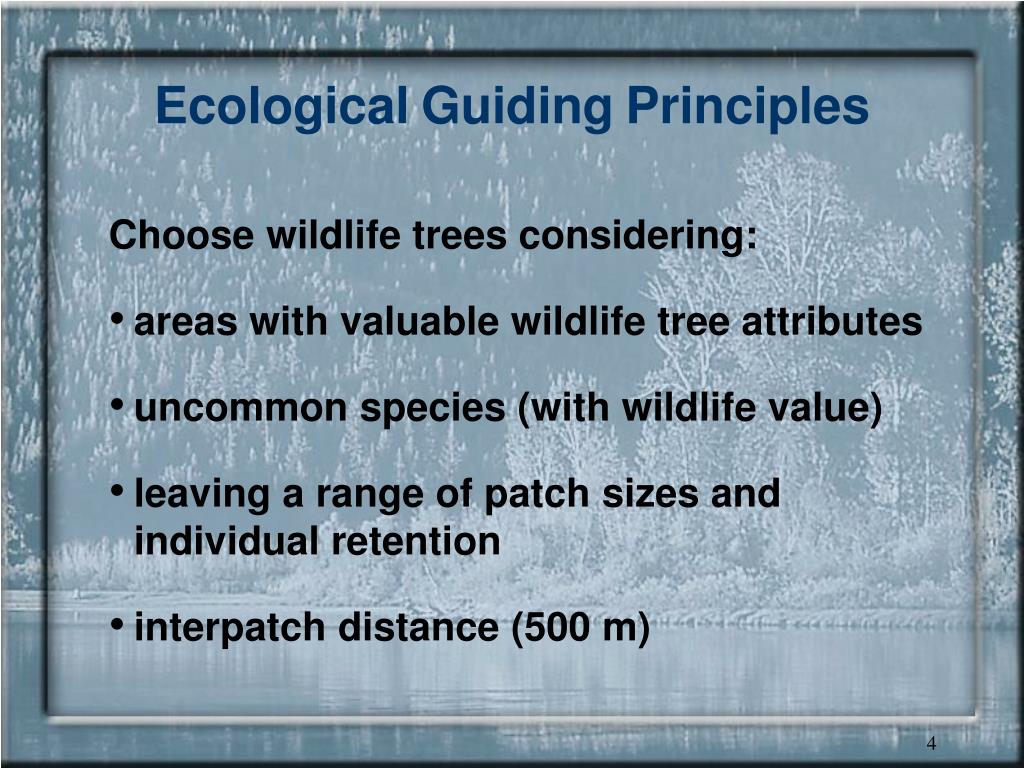 Ecological Guiding Principles

Choose wildlife trees considering:

• areas with valuable wildlife tree attributes

• uncommon species (with wildlife value)

• leaving a range of patch sizes and individual retention

• interpatch distance (500 m)

4